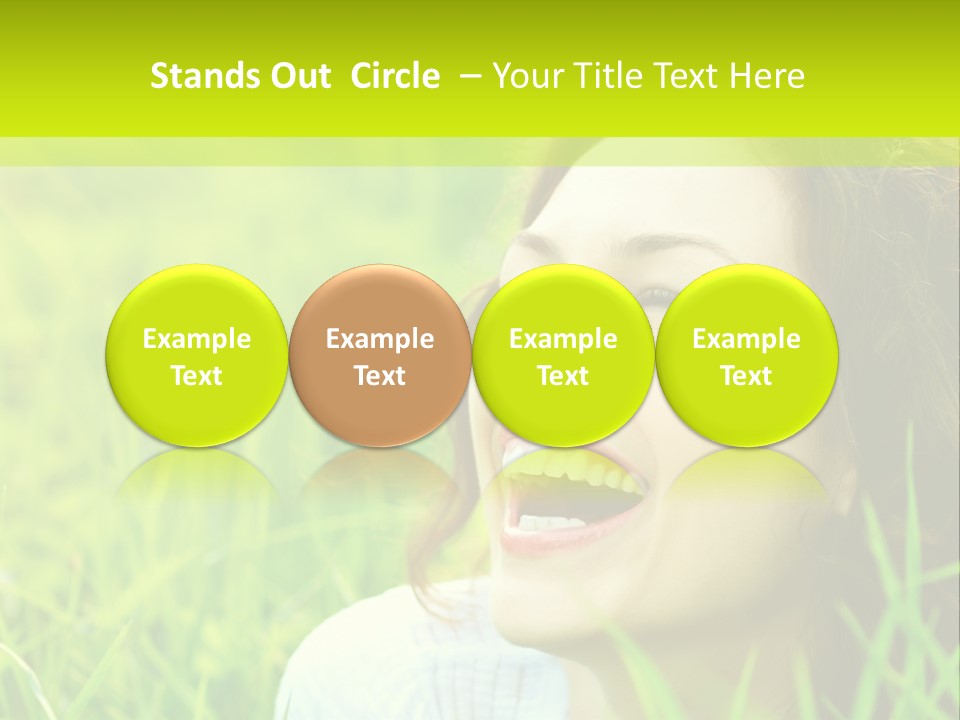 Stands Out Circle – Your Title Text Here

Example Text

Example Text

Example Text

Example Text